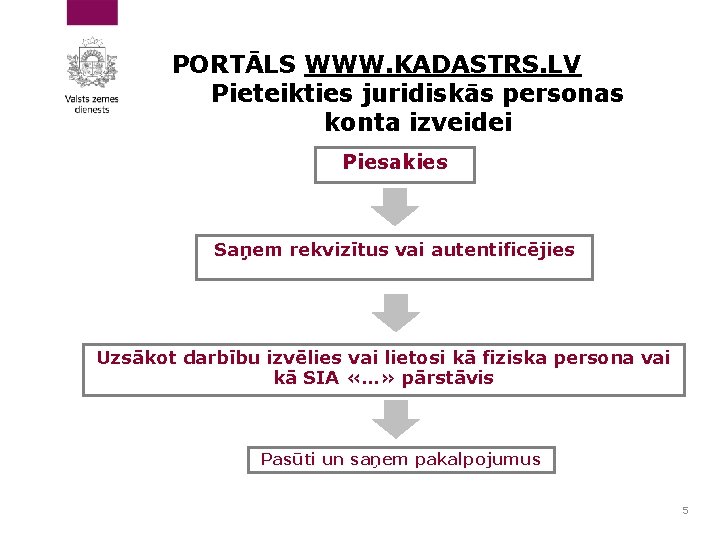 Valsts zemes dienests

PORTĀLS WWW.KADASTRS.LV
Pieteikties juridiskās personas konta izveidei

Piesakies

Saņem rekvizītus vai autentificējies

Uzsākot darbību izvēlies vai lietosi kā fiziska persona vai kā SIA «...» pārstāvis

Pasūti un saņem pakalpojumus

5